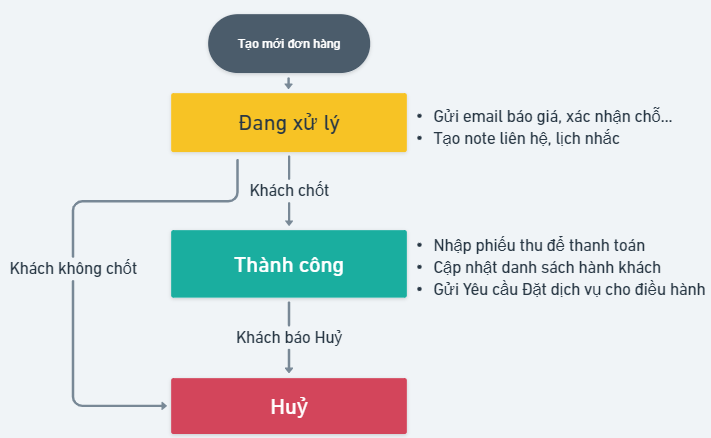 Tạo mới đơn hàng

Đang xử lý

• Gửi email báo giá, xác nhận chỗ...
• Tạo note liên hệ, lịch nhắc

Khách chốt

Khách không chốt

Thành công

• Nhập phiếu thu để thanh toán
• Cập nhật danh sách hành khách
• Gửi Yêu cầu Đặt dịch vụ cho điều hành

Khách báo Huỷ

Huỷ